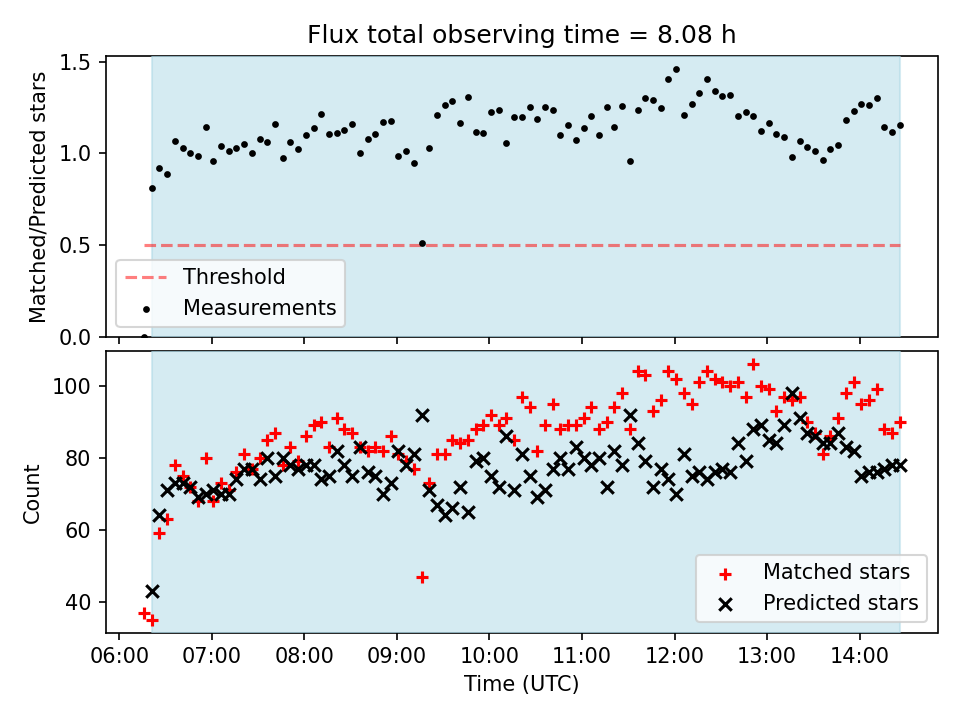 Flux total observing time = 8.08 h

Matched/Predicted stars

1.5
1.0
0.5
0.0

Threshold
Measurements

Count

100
80
60
40

Matched stars
Predicted stars

06:00 07:00 08:00 09:00 10:00 11:00 12:00 13:00 14:00

Time (UTC)